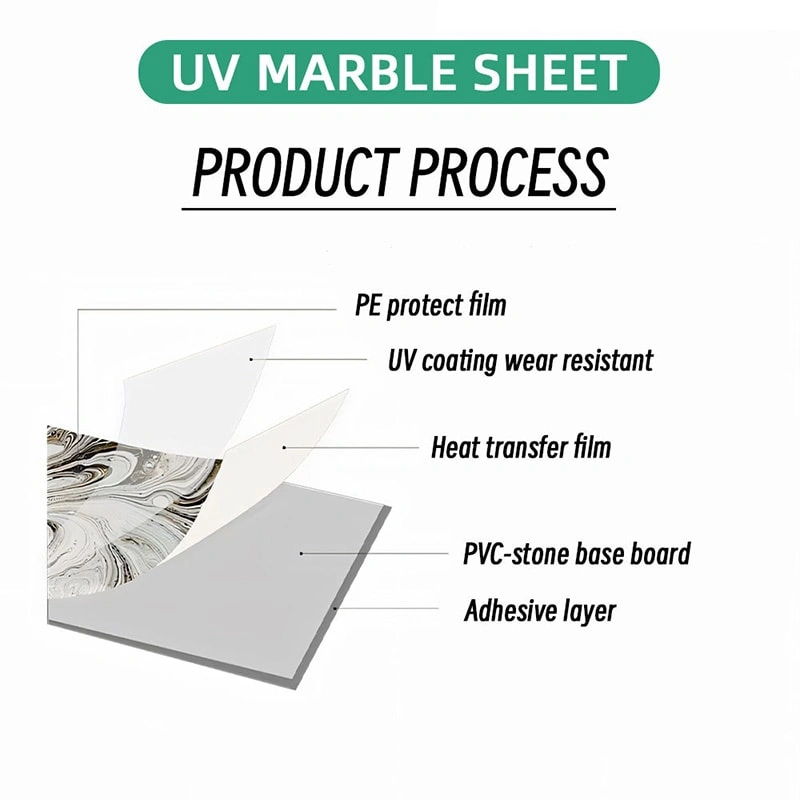 UV MARBLE SHEET

PRODUCT PROCESS

PE protect film

UV coating wear resistant

Heat transfer film

PVC-stone base board

Adhesive layer